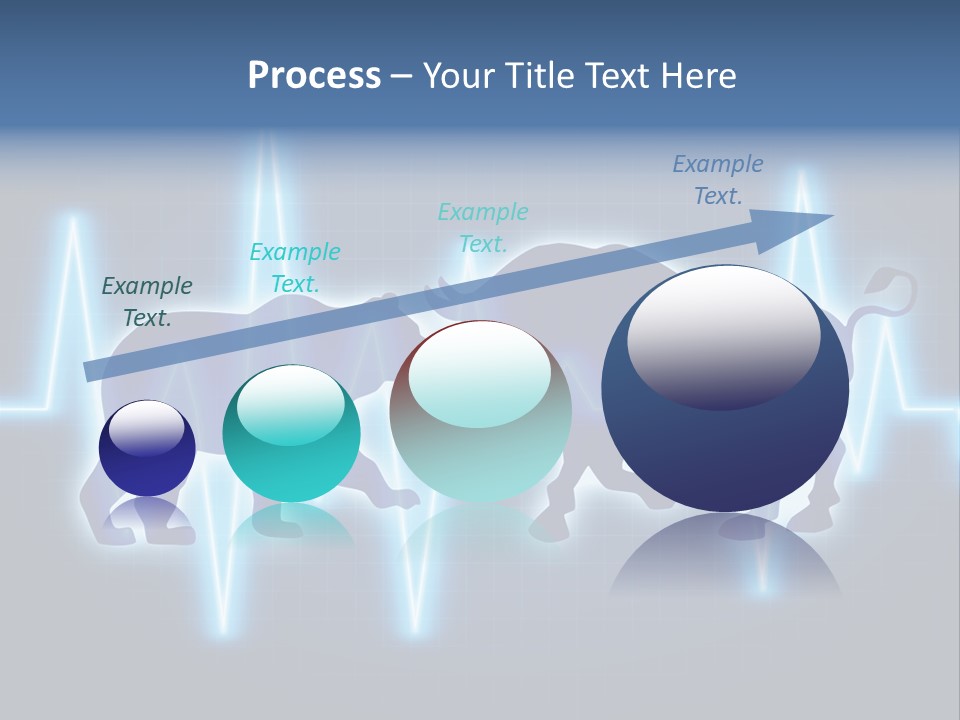 Process – Your Title Text Here

Example Text.

Example Text.

Example Text.

Example Text.